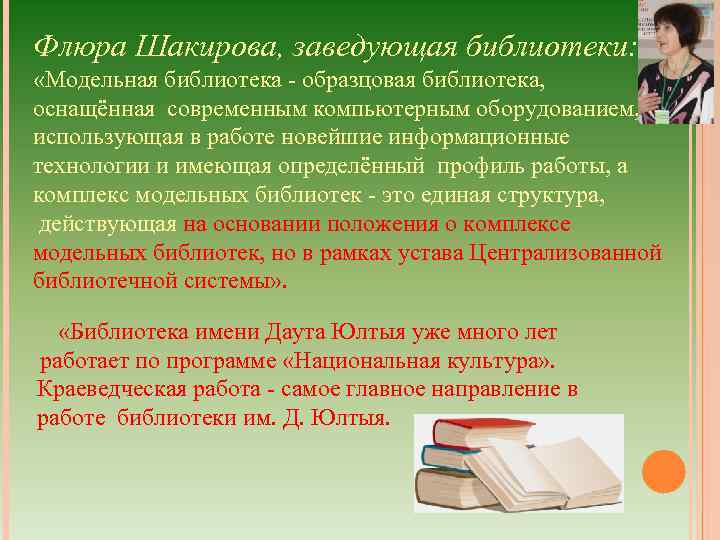 Флюра Шакирова, заведующая библиотеки:
«Модельная библиотека - образцовая библиотека, оснащённая современным компьютерным оборудованием, использующая в работе новейшие информационные технологии и имеющая определённый профиль работы, а комплекс модельных библиотек - это единая структура, действующая на основании положения о комплексе модельных библиотек, но в рамках устава Централизованной библиотечной системы».

«Библиотека имени Даута Юлтыя уже много лет работает по программе «Национальная культура». Краеведческая работа - самое главное направление в работе библиотеки им. Д. Юлтыя.